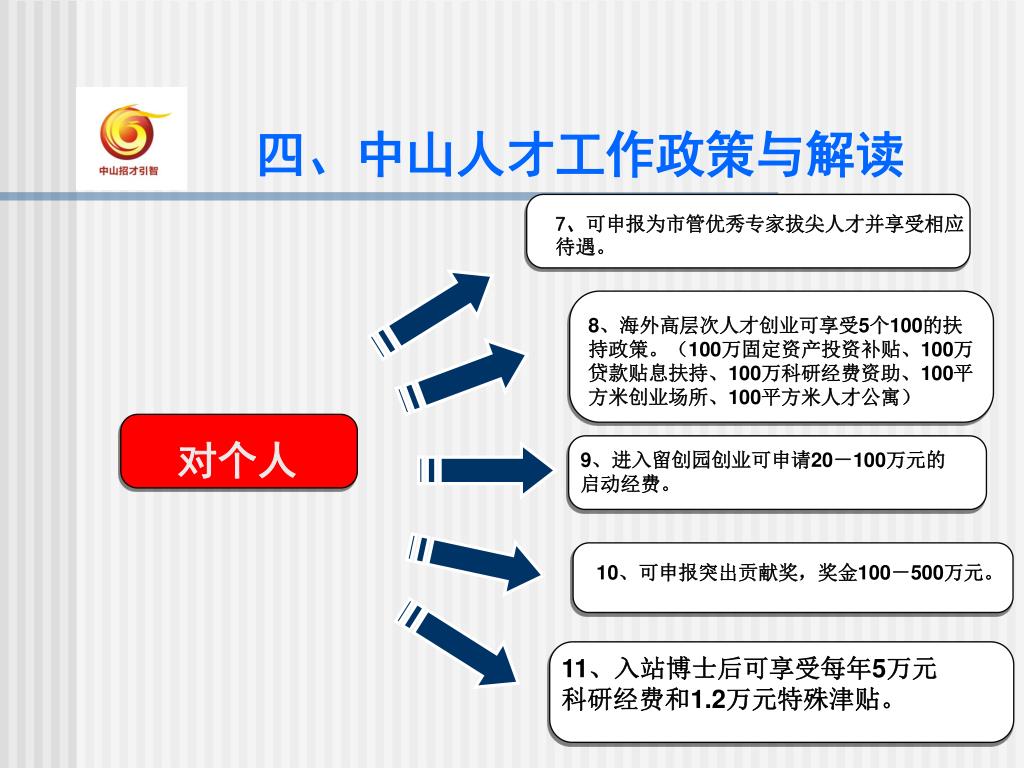 中山招才引智

四、中山人才工作政策与解读

对个人

7、可申报为市管优秀专家拔尖人才并享受相应待遇。

8、海外高层次人才创业可享受5个100的扶持政策。（100万固定资产投资补贴、100万贷款贴息扶持、100万科研经费资助、100平方米创业场所、100平方米人才公寓）

9、进入留创园创业可申请20－100万元的启动经费。

10、可申报突出贡献奖，奖金100－500万元。

11、入站博士后可享受每年5万元科研经费和1.2万元特殊津贴。